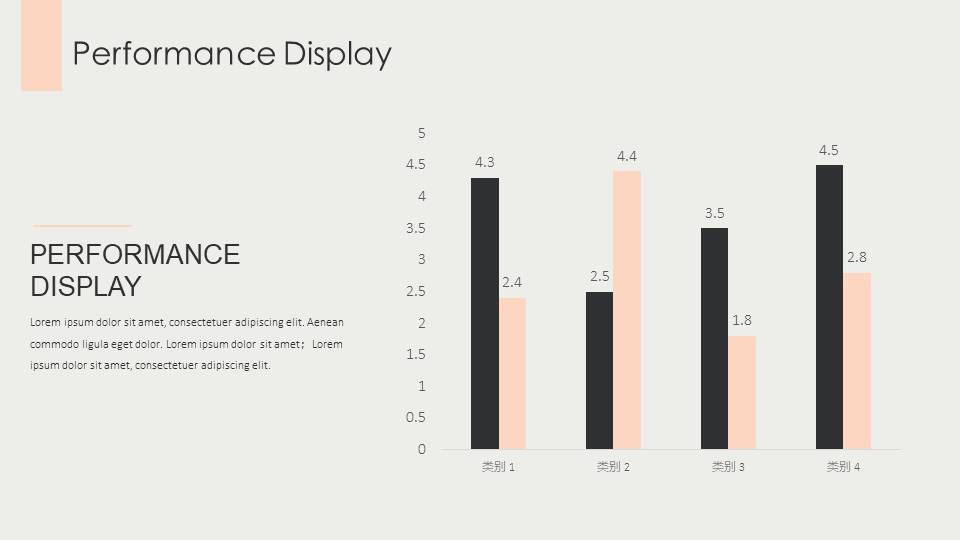 Performance Display

PERFORMANCE DISPLAY

Lorem ipsum dolor sit amet, consectetuer adipiscing elit. Aenean commodo ligula eget dolor. Lorem ipsum dolor sit amet； Lorem ipsum dolor sit amet, consectetuer adipiscing elit.

5
4.5
4
3.5
3
2.5
2
1.5
1
0.5
0

4.3
2.4
2.5
4.4
3.5
1.8
4.5
2.8

类别 1
类别 2
类别 3
类别 4